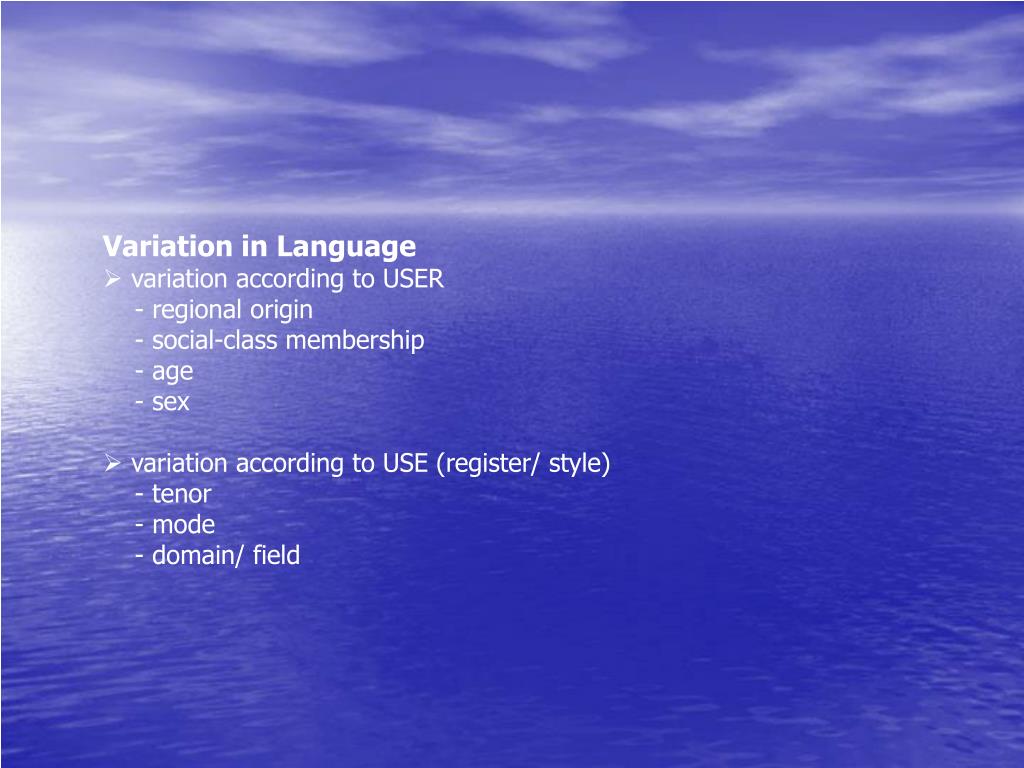 Variation in Language
➢ variation according to USER
- regional origin
- social-class membership
- age
- sex

➢ variation according to USE (register/ style)
- tenor
- mode
- domain/ field